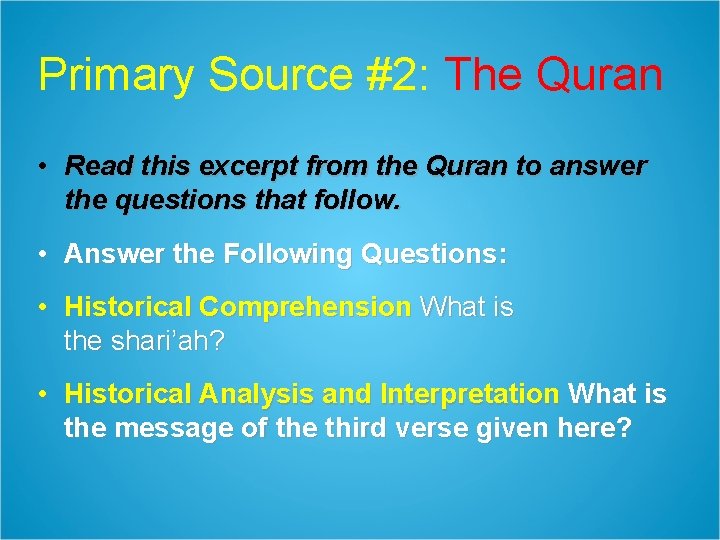 Primary Source #2: The Quran

• Read this excerpt from the Quran to answer the questions that follow.

• Answer the Following Questions:

• Historical Comprehension What is the shari'ah?

• Historical Analysis and Interpretation What is the message of the third verse given here?